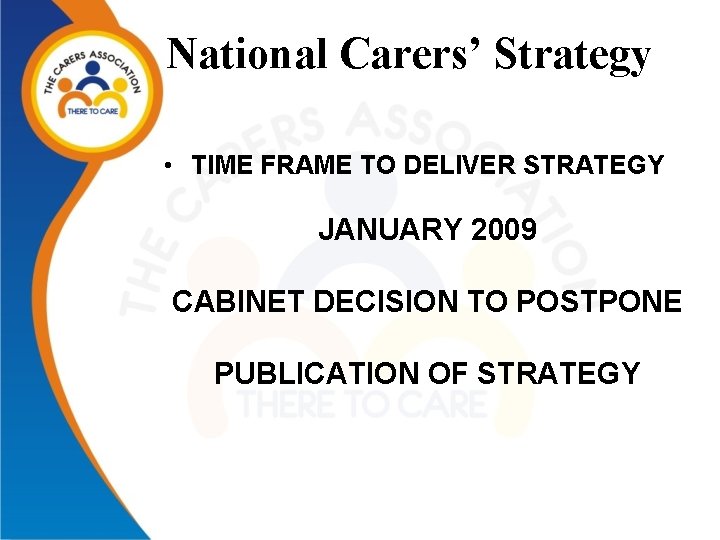 THE CARERS ASSOCIATION
THERE TO CARE

National Carers' Strategy

• TIME FRAME TO DELIVER STRATEGY

JANUARY 2009

CABINET DECISION TO POSTPONE

PUBLICATION OF STRATEGY

THE CARERS ASSOCIATION
THERE TO CARE